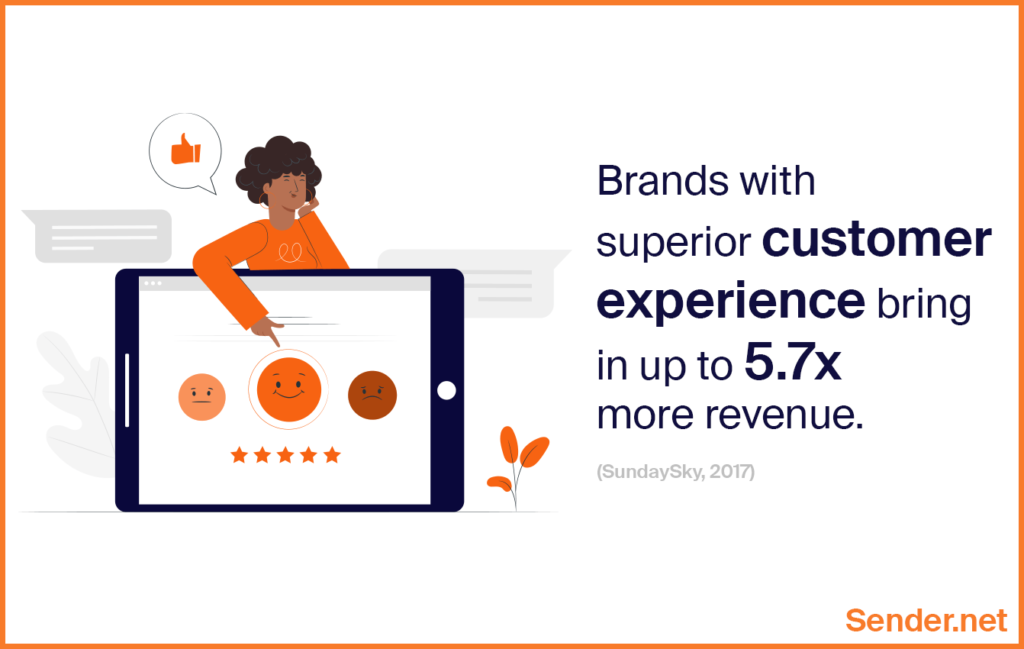 Brands with superior customer experience bring in up to 5.7x more revenue.

(SundaySky, 2017)

Sender.net